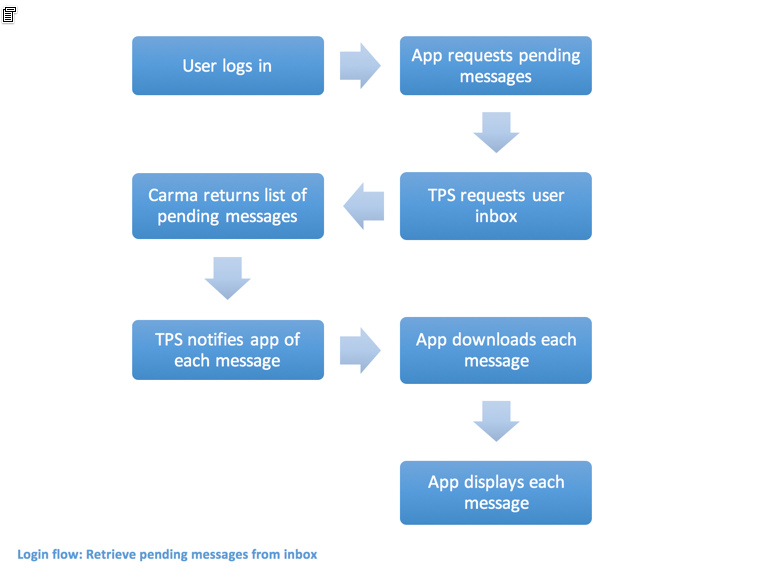 User logs in

App requests pending messages

TPS requests user inbox

Carma returns list of pending messages

TPS notifies app of each message

App downloads each message

App displays each message

Login flow: Retrieve pending messages from inbox